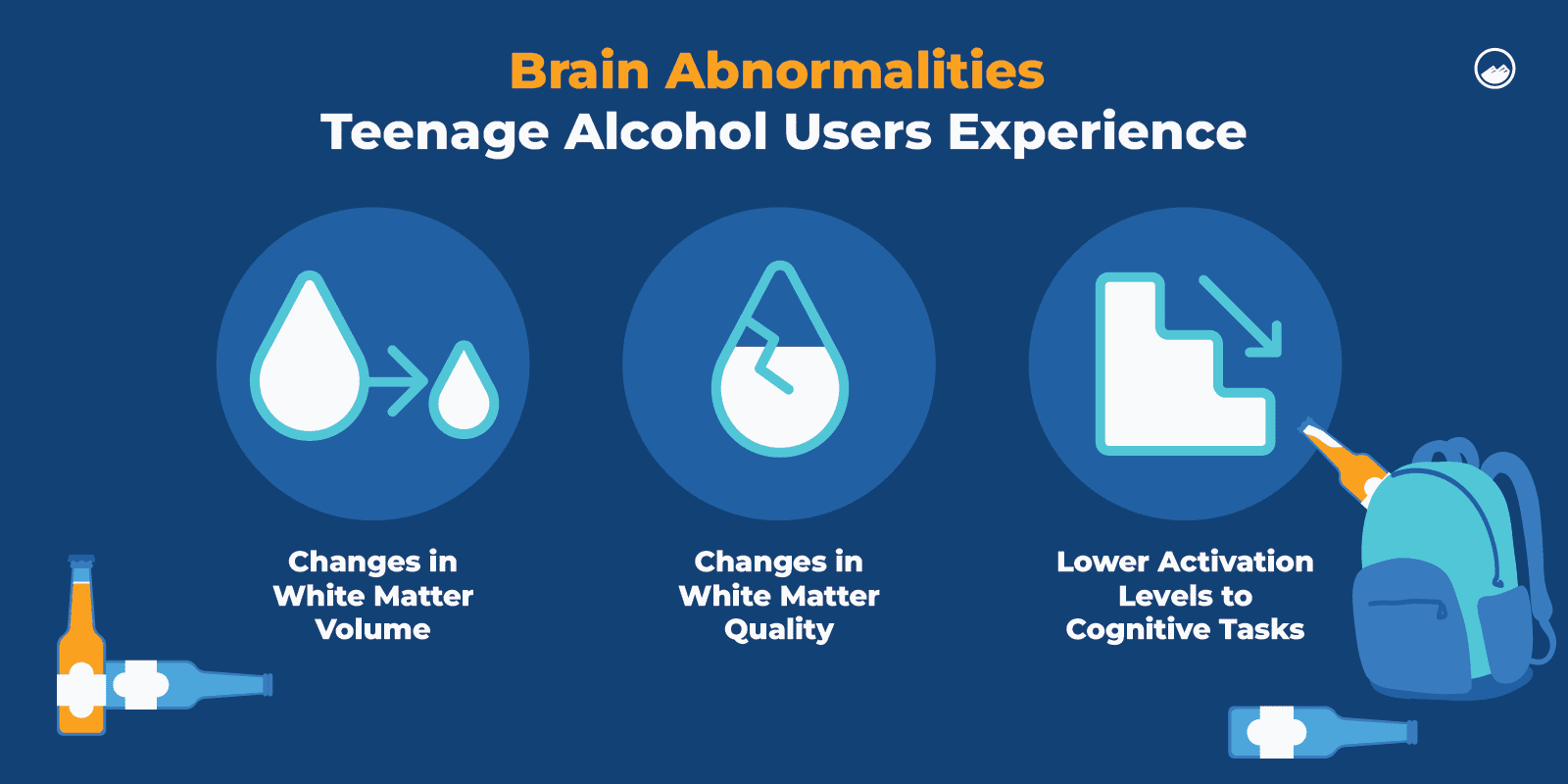 Brain Abnormalities
Teenage Alcohol Users Experience

Changes in White Matter Volume

Changes in White Matter Quality

Lower Activation Levels to Cognitive Tasks